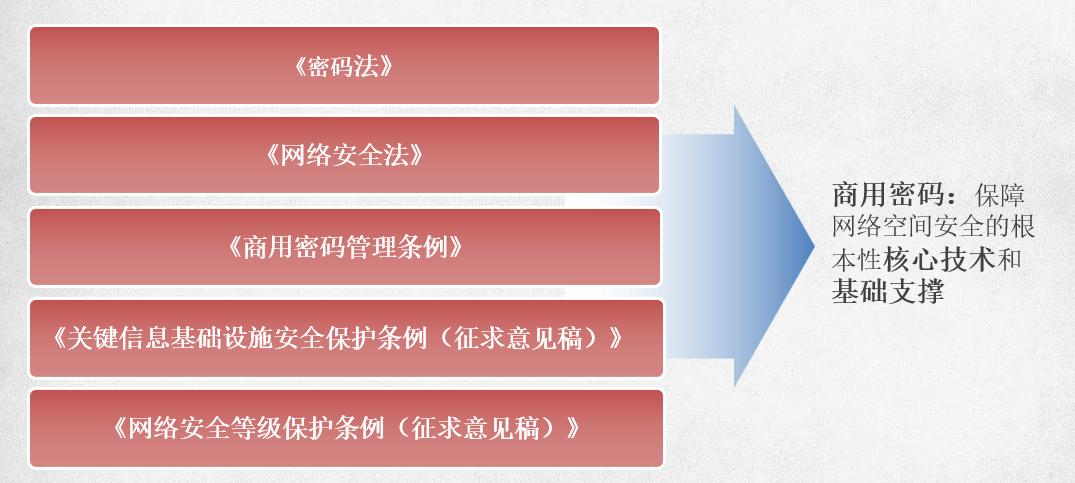 《密码法》

《网络安全法》

《商用密码管理条例》

《关键信息基础设施安全保护条例（征求意见稿）》

《网络安全等级保护条例（征求意见稿）》

商用密码：保障网络空间安全的根本性核心技术和基础支撑